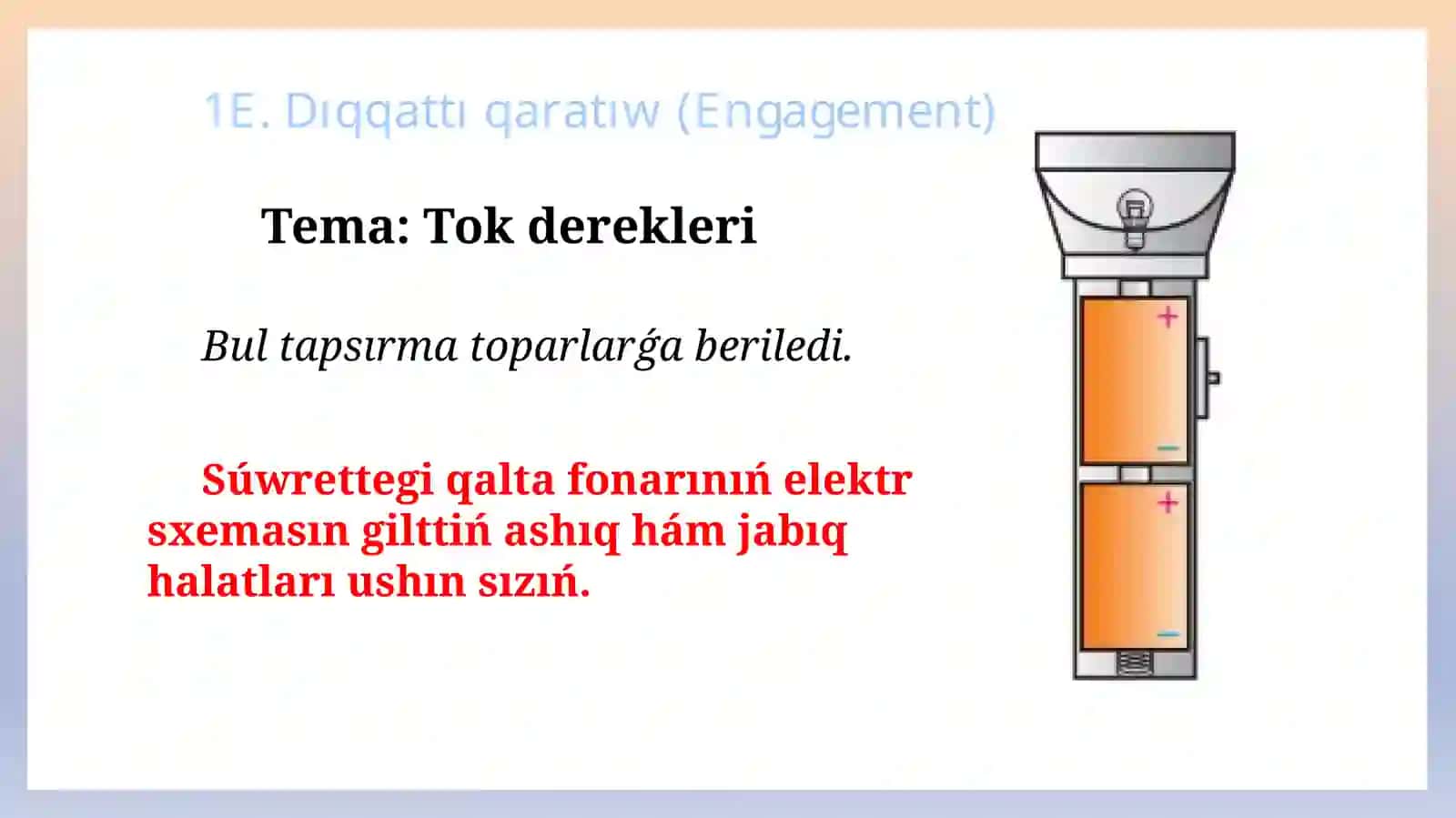 1E. Dıqqattı qaratıw (Engagement)

Tema: Tok derekleri

Bul tapsırma toparlarǵa beriledi.

Súwrettegi qalta fonarınıń elektr sxemasın gilttiń ashıq hám jabıq halatları ushın sızıń.

+
−
+
−